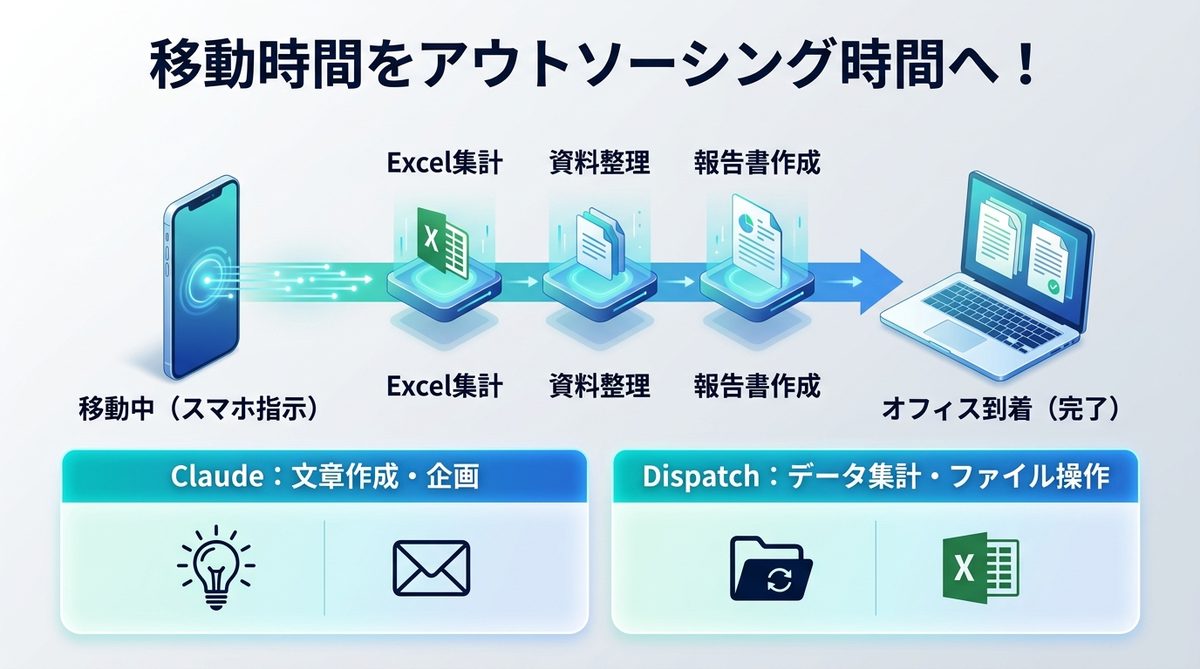 移動時間をアウトソーシング時間へ！

Excel集計　資料整理　報告書作成

X

Excel集計　資料整理　報告書作成

移動中（スマホ指示）

オフィス到着（完了）

Claude：文章作成・企画

Dispatch：データ集計・ファイル操作

X